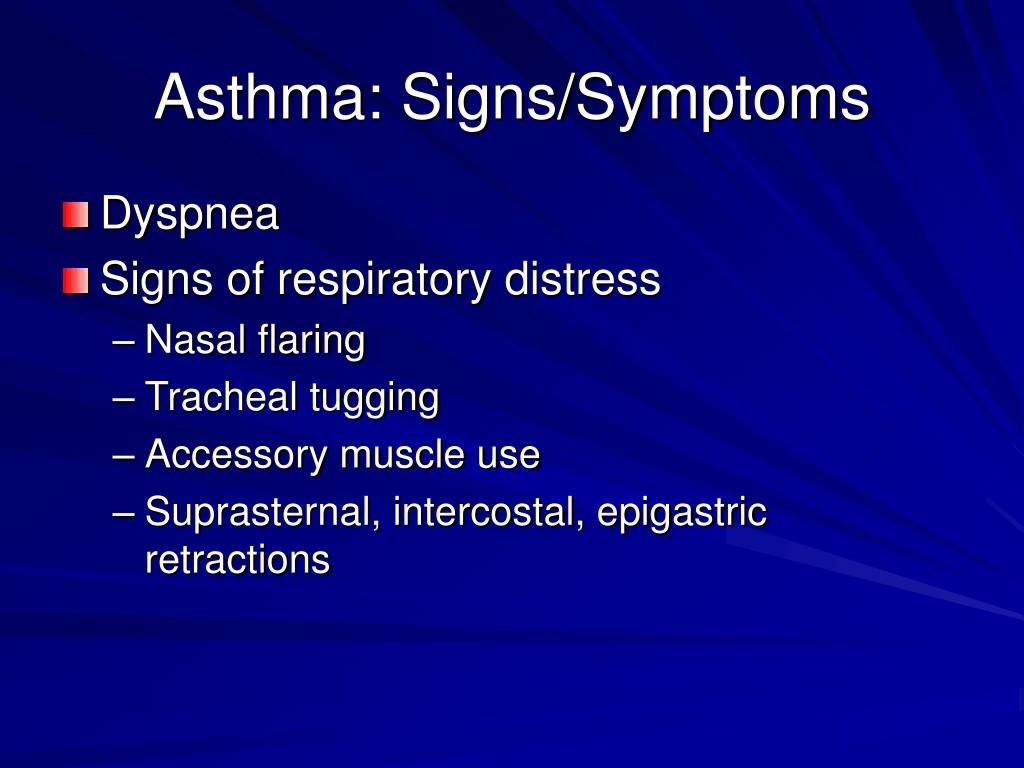 Asthma: Signs/Symptoms

Dyspnea

Signs of respiratory distress

– Nasal flaring

– Tracheal tugging

– Accessory muscle use

– Suprasternal, intercostal, epigastric retractions